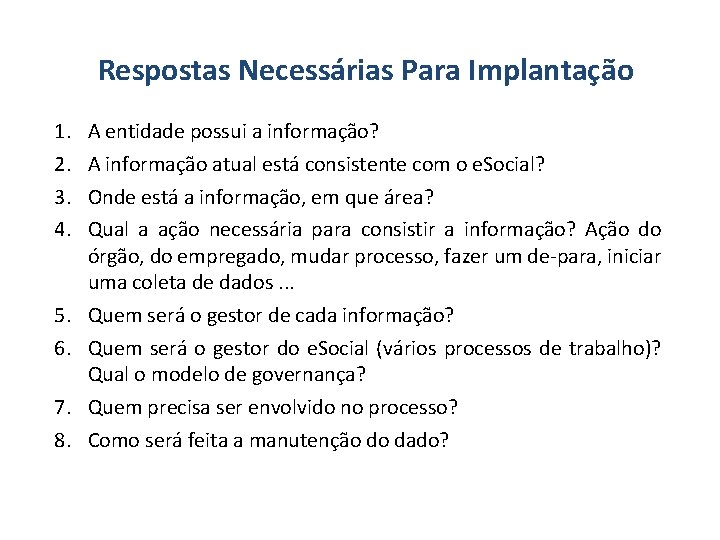 Respostas Necessárias Para Implantação

1. A entidade possui a informação?
2. A informação atual está consistente com o eSocial?
3. Onde está a informação, em que área?
4. Qual a ação necessária para consistir a informação? Ação do órgão, do empregado, mudar processo, fazer um de-para, iniciar uma coleta de dados ...
5. Quem será o gestor de cada informação?
6. Quem será o gestor do eSocial (vários processos de trabalho)? Qual o modelo de governança?
7. Quem precisa ser envolvido no processo?
8. Como será feita a manutenção do dado?